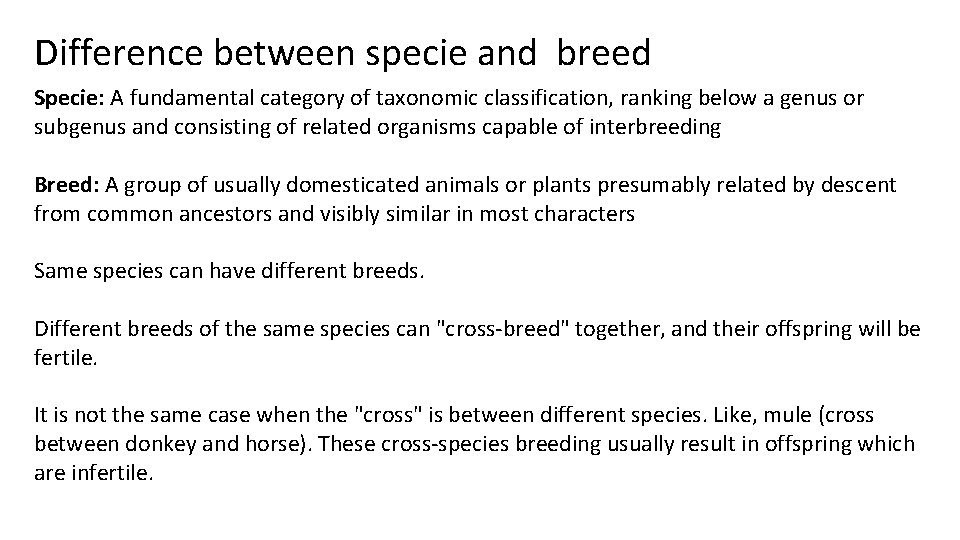 Difference between specie and  breed

Specie: A fundamental category of taxonomic classification, ranking below a genus or subgenus and consisting of related organisms capable of interbreeding

Breed: A group of usually domesticated animals or plants presumably related by descent from common ancestors and visibly similar in most characters

Same species can have different breeds.

Different breeds of the same species can "cross-breed" together, and their offspring will be fertile.

It is not the same case when the "cross" is between different species. Like, mule (cross between donkey and horse). These cross-species breeding usually result in offspring which are infertile.